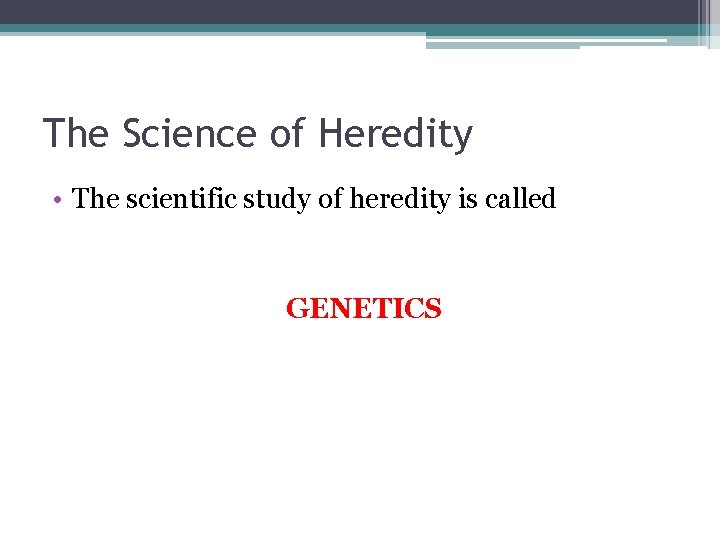 The Science of Heredity

• The scientific study of heredity is called

GENETICS